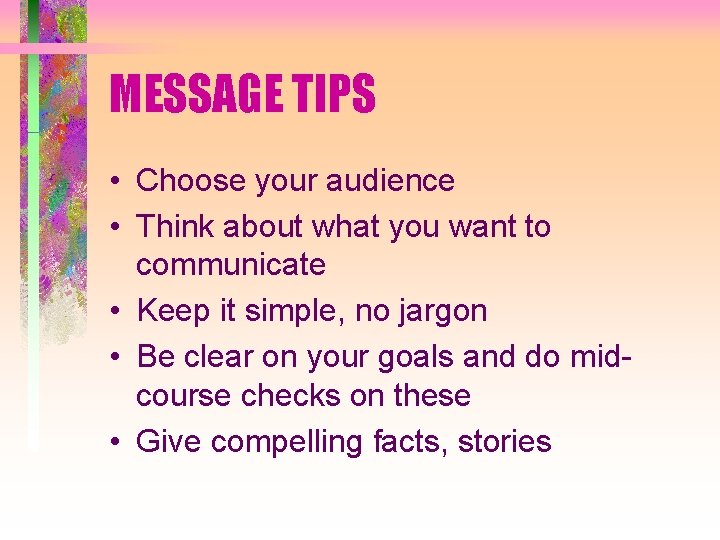 MESSAGE TIPS

• Choose your audience
• Think about what you want to communicate
• Keep it simple, no jargon
• Be clear on your goals and do mid-course checks on these
• Give compelling facts, stories